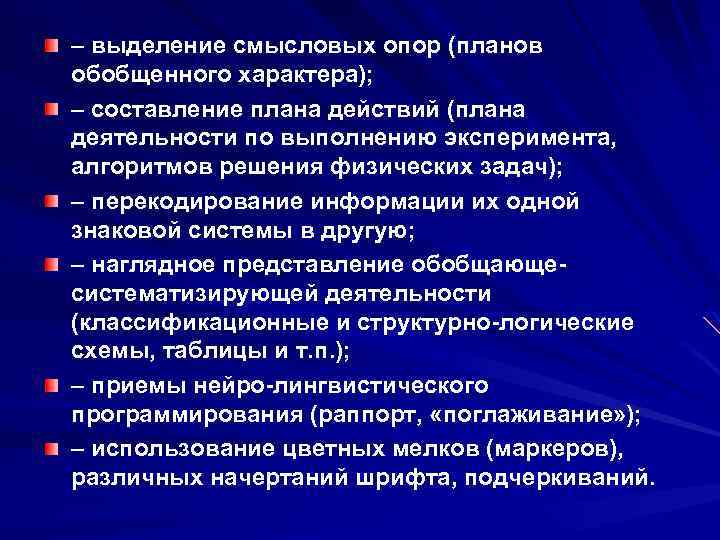 – выделение смысловых опор (планов обобщенного характера);

– составление плана действий (плана деятельности по выполнению эксперимента, алгоритмов решения физических задач);

– перекодирование информации их одной знаковой системы в другую;

– наглядное представление обобщающе-систематизирующей деятельности (классификационные и структурно-логические схемы, таблицы и т.п.);

– приемы нейро-лингвистического программирования (раппорт, «поглаживание»);

– использование цветных мелков (маркеров), различных начертаний шрифта, подчеркиваний.